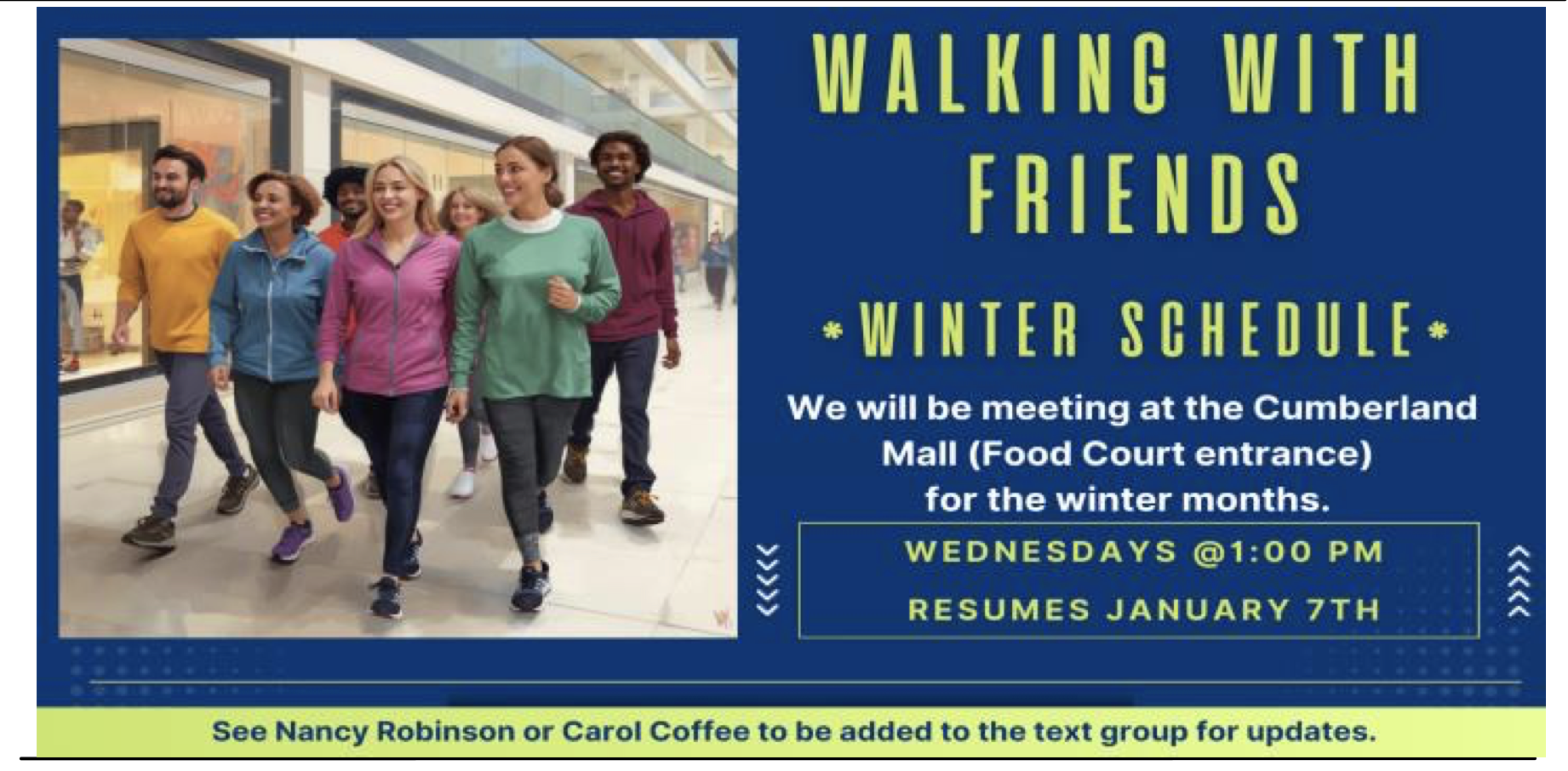 WALKING WITH FRIENDS

*WINTER SCHEDULE*

We will be meeting at the Cumberland Mall (Food Court entrance) for the winter months.

WEDNESDAYS @1:00 PM
RESUMES JANUARY 7TH

See Nancy Robinson or Carol Coffee to be added to the text group for updates.